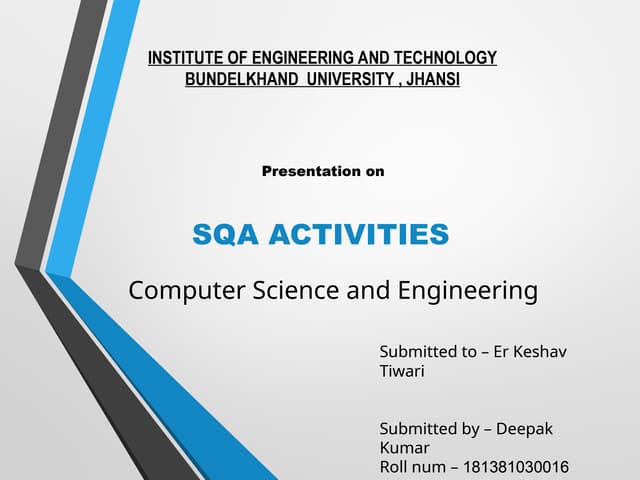 INSTITUTE OF ENGINEERING AND TECHNOLOGY
BUNDELKHAND UNIVERSITY , JHANSI

Presentation on

SQA ACTIVITIES

Computer Science and Engineering

Submitted to – Er Keshav Tiwari

Submitted by – Deepak Kumar
Roll num – 181381030016